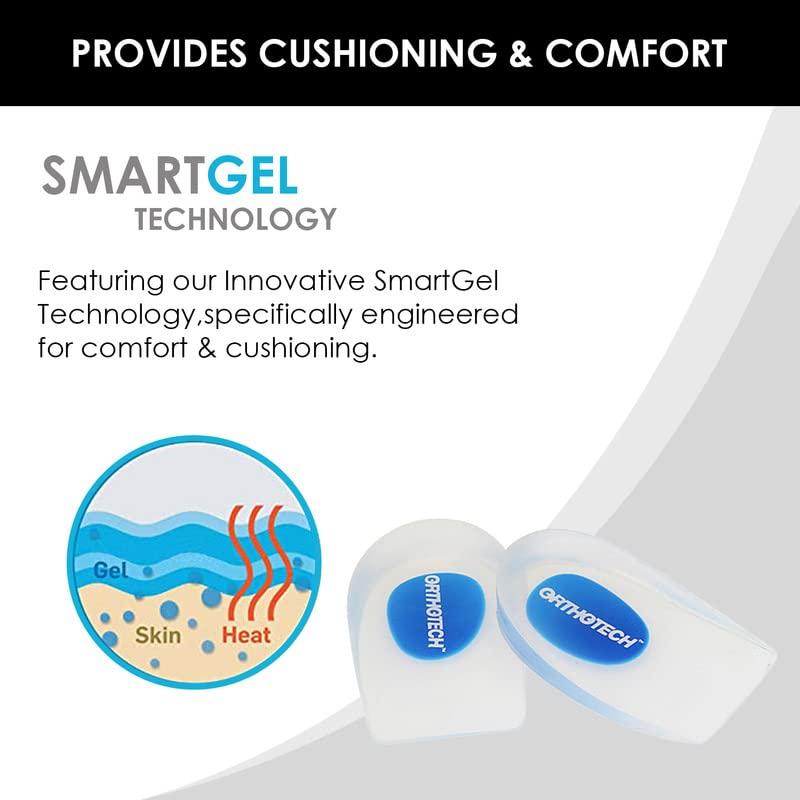 PROVIDES CUSHIONING & COMFORT

SMARTGEL
TECHNOLOGY

Featuring our Innovative SmartGel Technology,specifically engineered for comfort & cushioning.

Gel
Skin
Heat

ORTHOTECH™
ORTHOTECH™